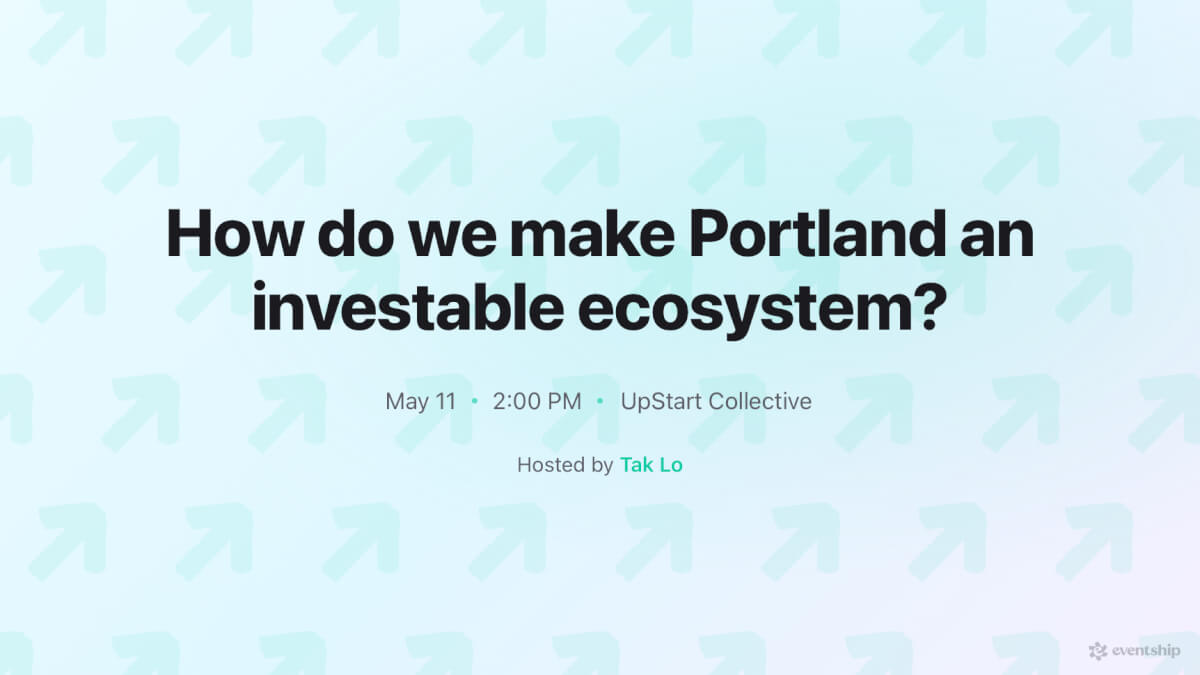 How do we make Portland an investable ecosystem?

May 11 • 2:00 PM • UpStart Collective

Hosted by Tak Lo

eventship